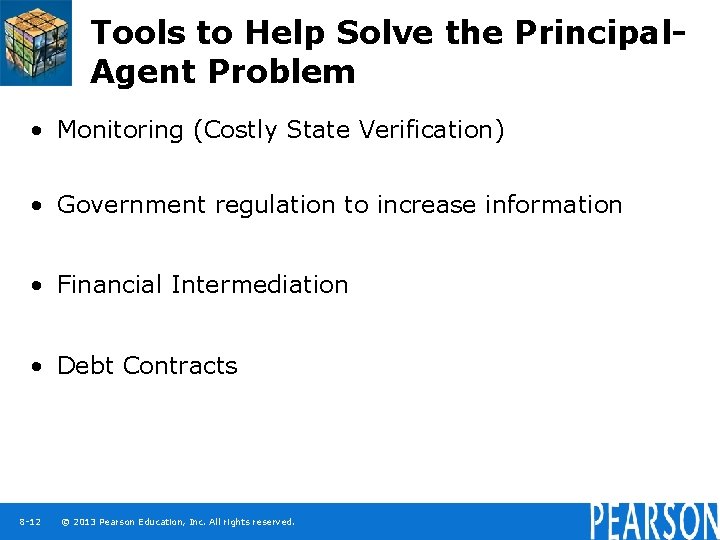 Tools to Help Solve the Principal-Agent Problem

• Monitoring (Costly State Verification)

• Government regulation to increase information

• Financial Intermediation

• Debt Contracts

8-12 © 2013 Pearson Education, Inc. All rights reserved.

PEARSON